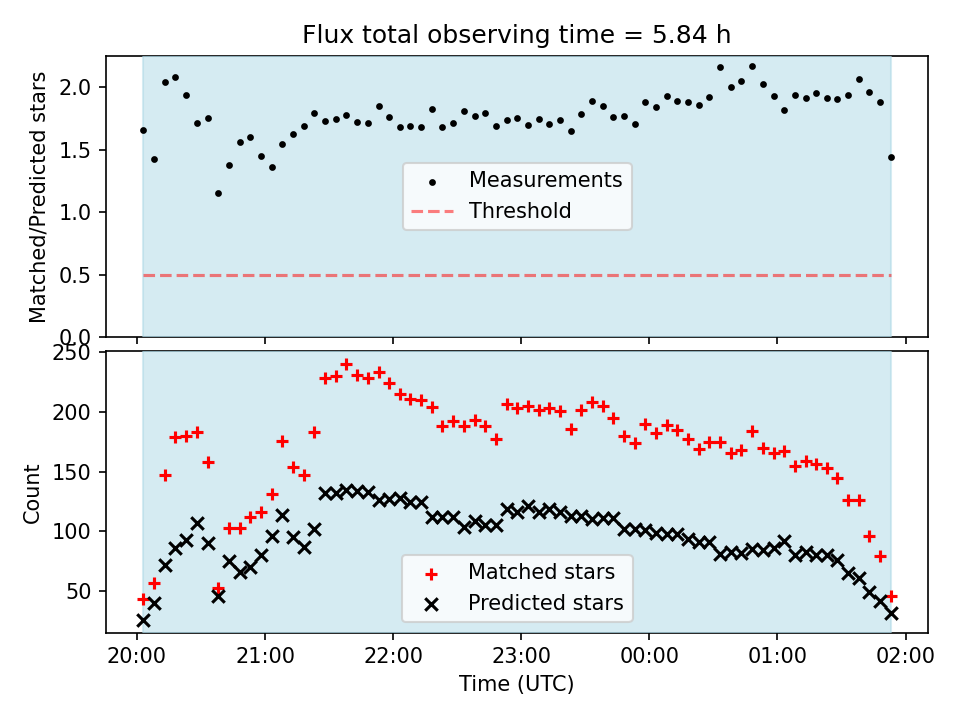 Flux total observing time = 5.84 h

Matched/Predicted stars
2.0
1.5
1.0
0.5
0.0

Measurements
Threshold

Count
250
200
150
100
50

Matched stars
Predicted stars

20:00
21:00
22:00
23:00
00:00
01:00
02:00
Time (UTC)